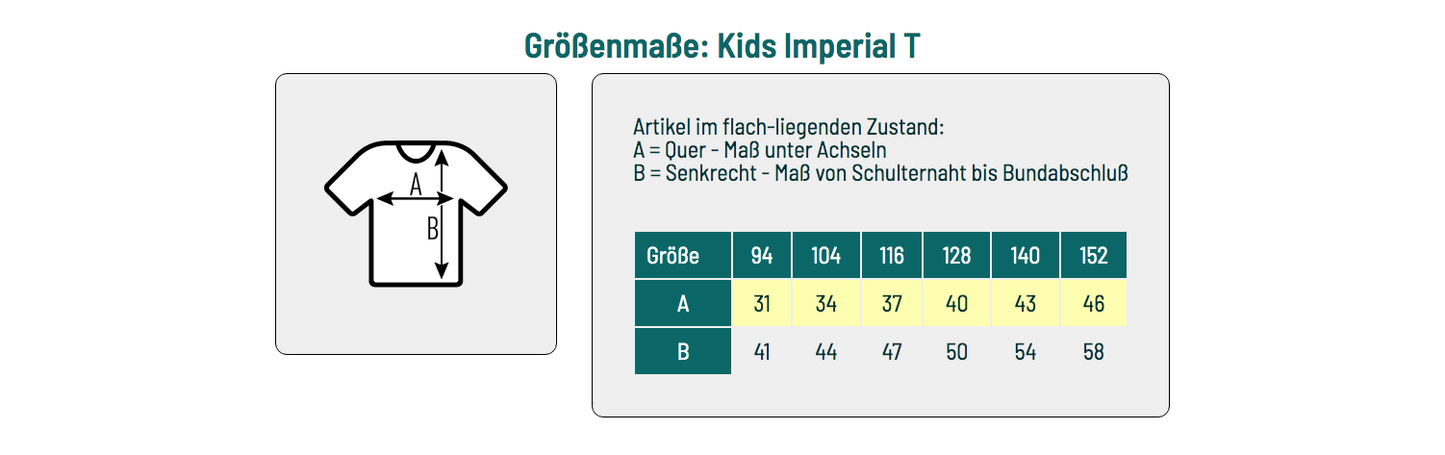 Größenmaße: Kids Imperial T

A

B

Artikel im flach-liegenden Zustand:
A = Quer - Maß unter Achseln
B = Senkrecht - Maß von Schulternaht bis Bundabschluß

| Größe | 94 | 104 | 116 | 128 | 140 | 152 |
|---|---|---|---|---|---|---|
| A | 31 | 34 | 37 | 40 | 43 | 46 |
| B | 41 | 44 | 47 | 50 | 54 | 58 |